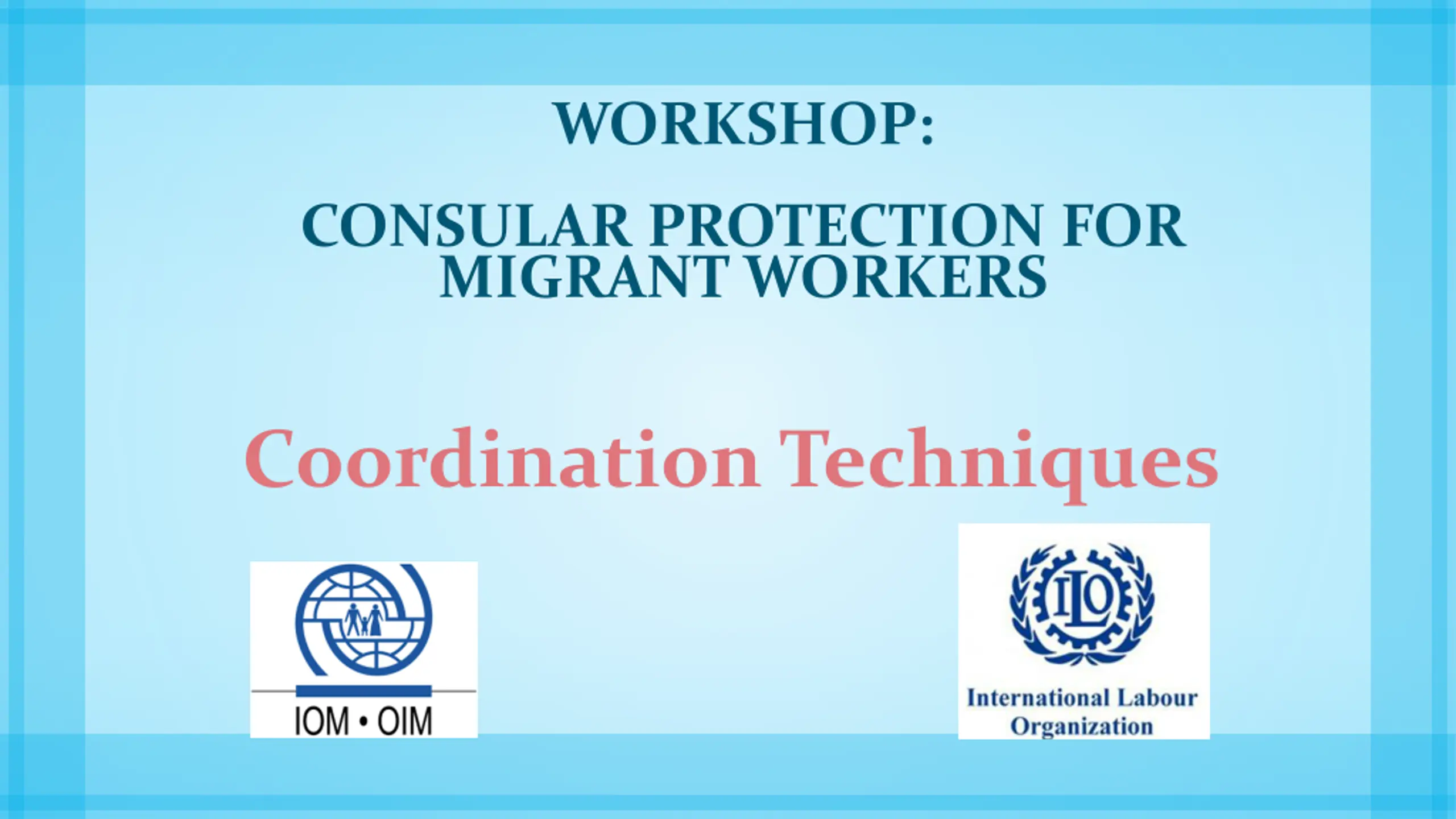 WORKSHOP:

CONSULAR PROTECTION FOR MIGRANT WORKERS

Coordination Techniques

IOM • OIM

ILO

International Labour Organization